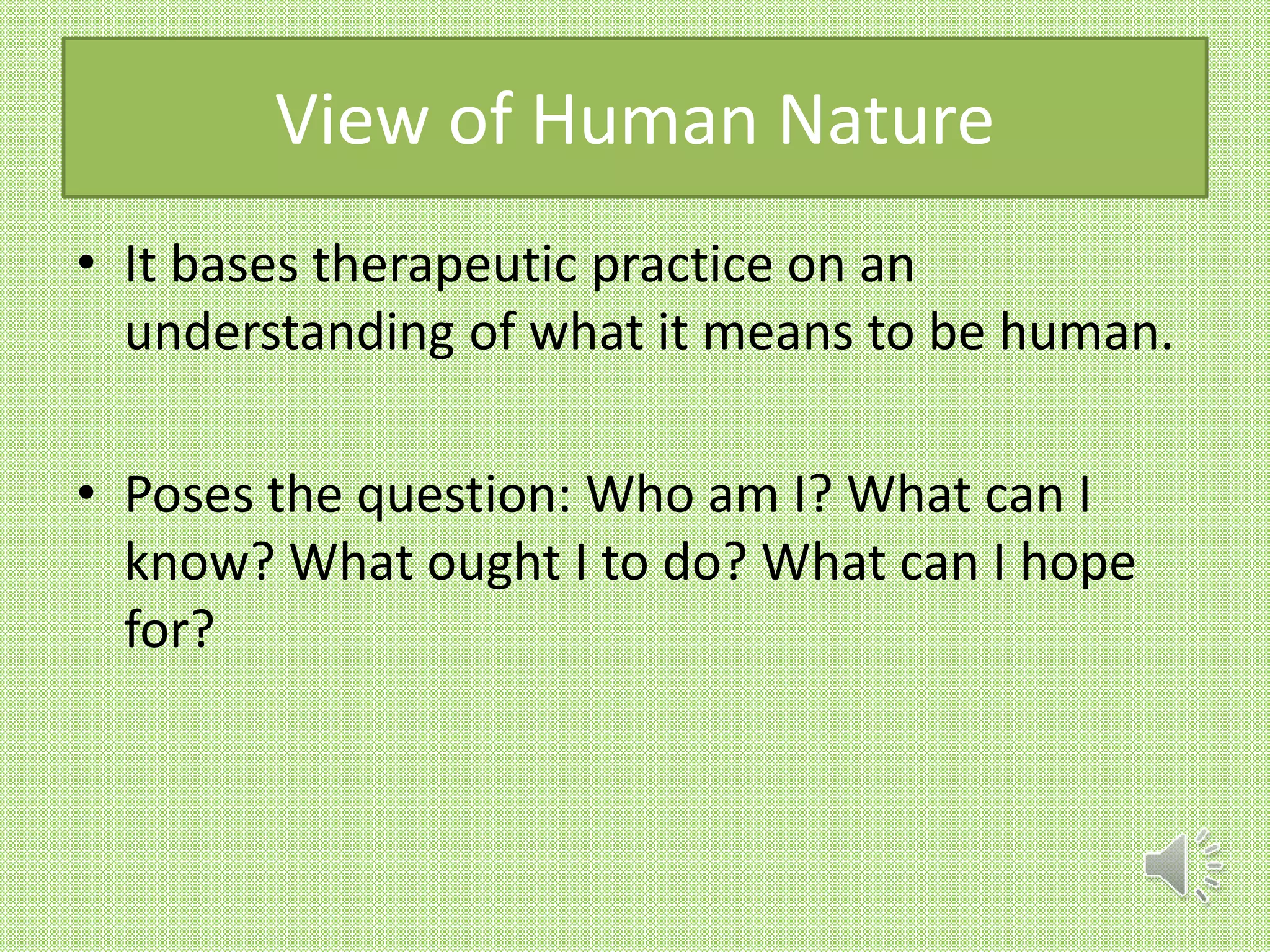 View of Human Nature

• It bases therapeutic practice on an understanding of what it means to be human.

• Poses the question: Who am I? What can I know? What ought I to do? What can I hope for?